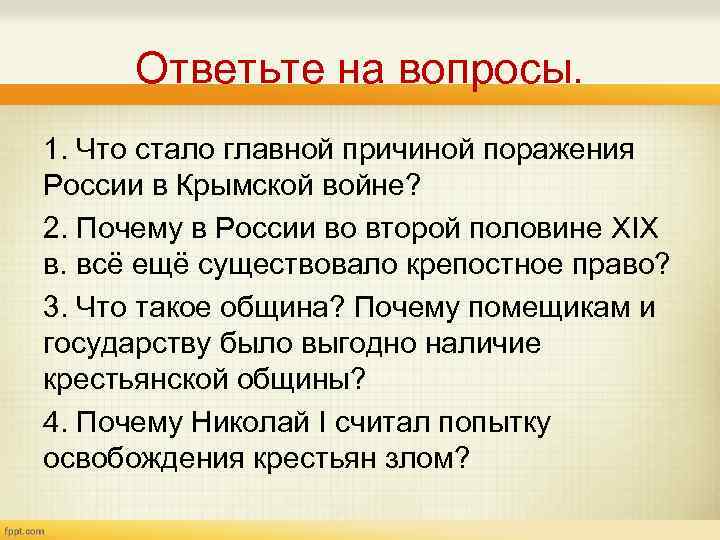 Ответьте на вопросы.

1. Что стало главной причиной поражения России в Крымской войне?

2. Почему в России во второй половине XIX в. всё ещё существовало крепостное право?

3. Что такое община? Почему помещикам и государству было выгодно наличие крестьянской общины?

4. Почему Николай I считал попытку освобождения крестьян злом?

fppt.com